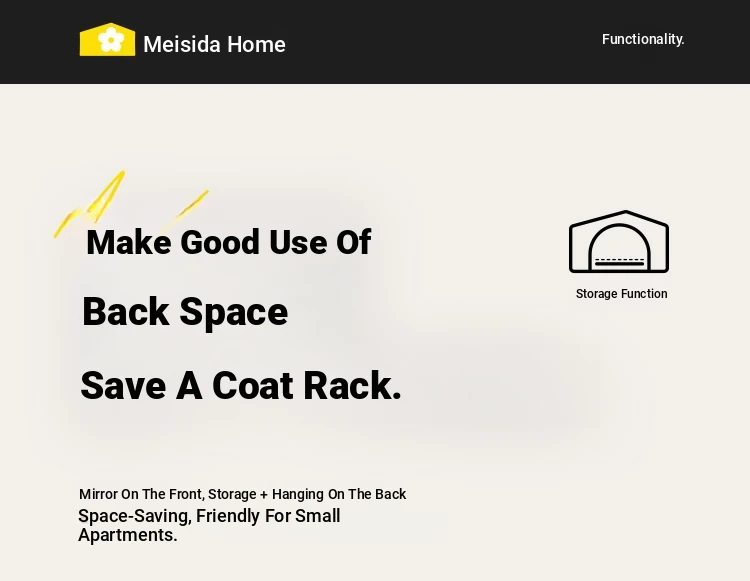 Meisida Home

Functionality.

Make Good Use Of

Back Space

Save A Coat Rack.

Storage Function

Mirror On The Front, Storage + Hanging On The Back

Space-Saving, Friendly For Small Apartments.